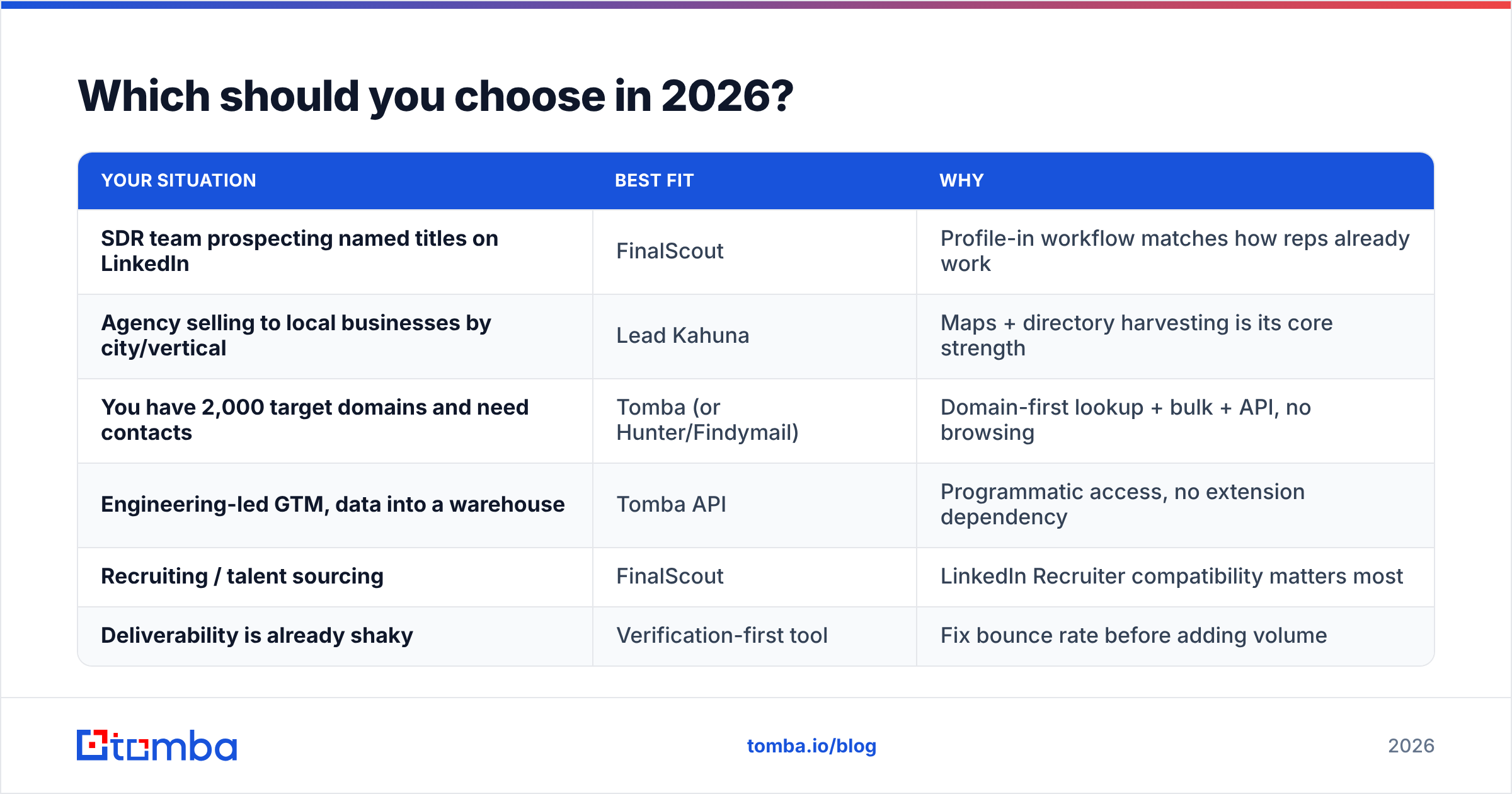 Which should you choose in 2026?

| YOUR SITUATION | BEST FIT | WHY |
|---|---|---|
| SDR team prospecting named titles on LinkedIn | FinalScout | Profile-in workflow matches how reps already work |
| Agency selling to local businesses by city/vertical | Lead Kahuna | Maps + directory harvesting is its core strength |
| You have 2,000 target domains and need contacts | Tomba (or Hunter/Findymail) | Domain-first lookup + bulk + API, no browsing |
| Engineering-led GTM, data into a warehouse | Tomba API | Programmatic access, no extension dependency |
| Recruiting / talent sourcing | FinalScout | LinkedIn Recruiter compatibility matters most |
| Deliverability is already shaky | Verification-first tool | Fix bounce rate before adding volume |

tomba

tomba.io/blog

2026